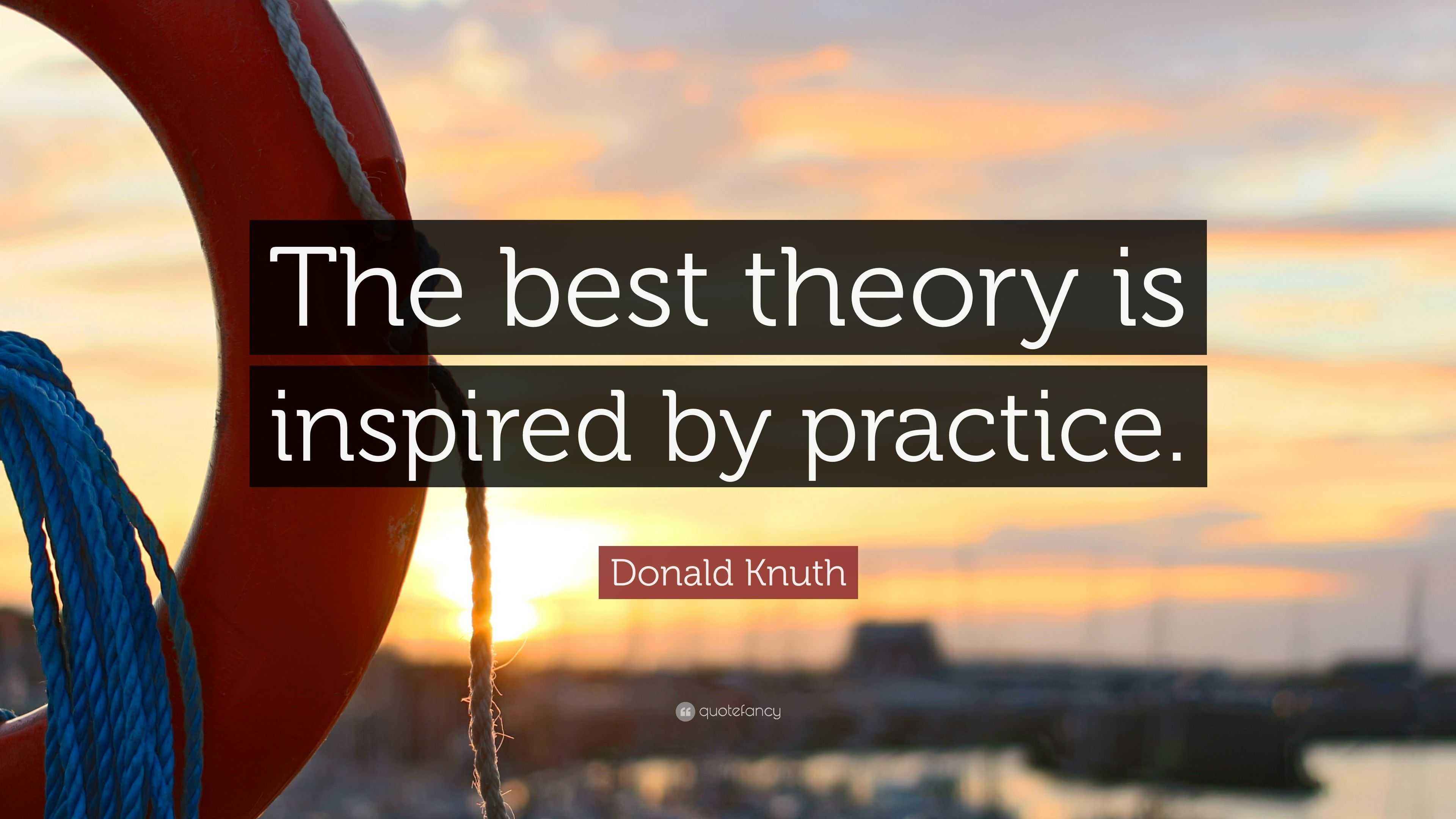 The best theory is inspired by practice.

Donald Knuth

quotefancy